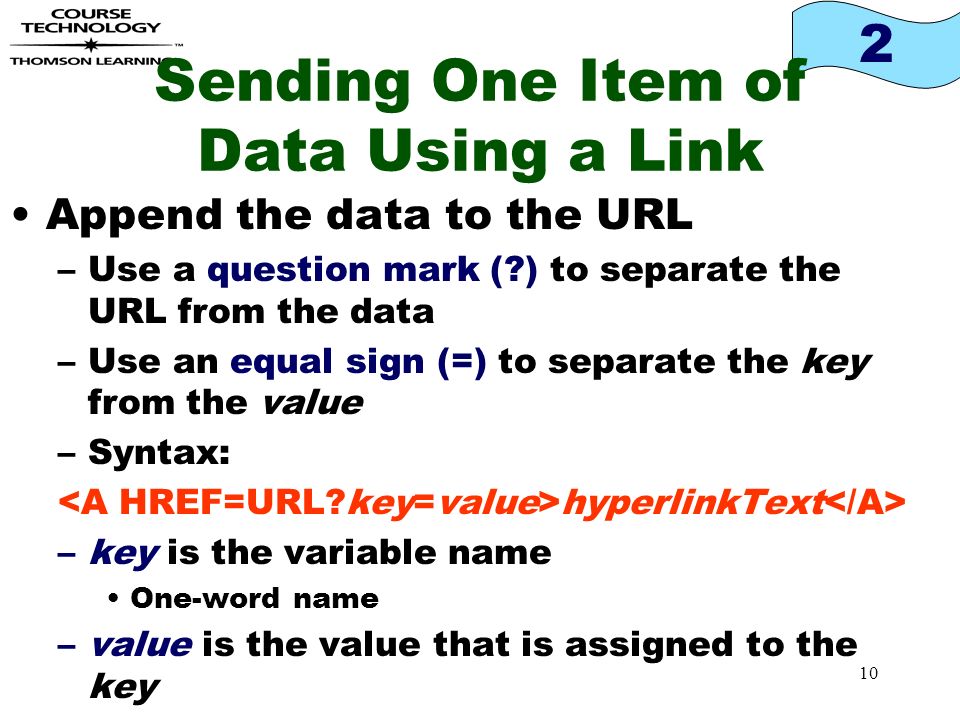 COURSE TECHNOLOGY
THOMSON LEARNING™

2

Sending One Item of Data Using a Link

• Append the data to the URL
– Use a question mark (?) to separate the URL from the data
– Use an equal sign (=) to separate the key from the value
– Syntax:
<A HREF=URL?key=value>hyperlinkText</A>
– key is the variable name
• One-word name
– value is the value that is assigned to the key

10